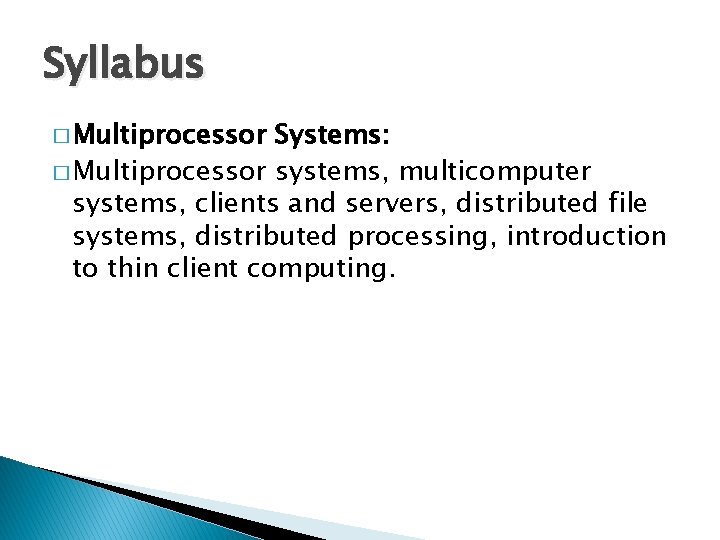 Syllabus

□ Multiprocessor Systems:

□ Multiprocessor systems, multicomputer systems, clients and servers, distributed file systems, distributed processing, introduction to thin client computing.